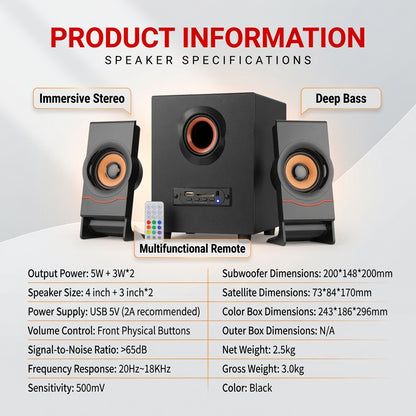 PRODUCT INFORMATION
SPEAKER SPECIFICATIONS

Immersive Stereo

Deep Bass

Multifunctional Remote

Output Power: 5W + 3W*2
Speaker Size: 4 inch + 3 inch*2
Power Supply: USB 5V (2A recommended)
Volume Control: Front Physical Buttons
Signal-to-Noise Ratio: >65dB
Frequency Response: 20Hz~18KHz
Sensitivity: 500mV

Subwoofer Dimensions: 200*148*200mm
Satellite Dimensions: 73*84*170mm
Color Box Dimensions: 243*186*296mm
Outer Box Dimensions: N/A
Net Weight: 2.5kg
Gross Weight: 3.0kg
Color: Black